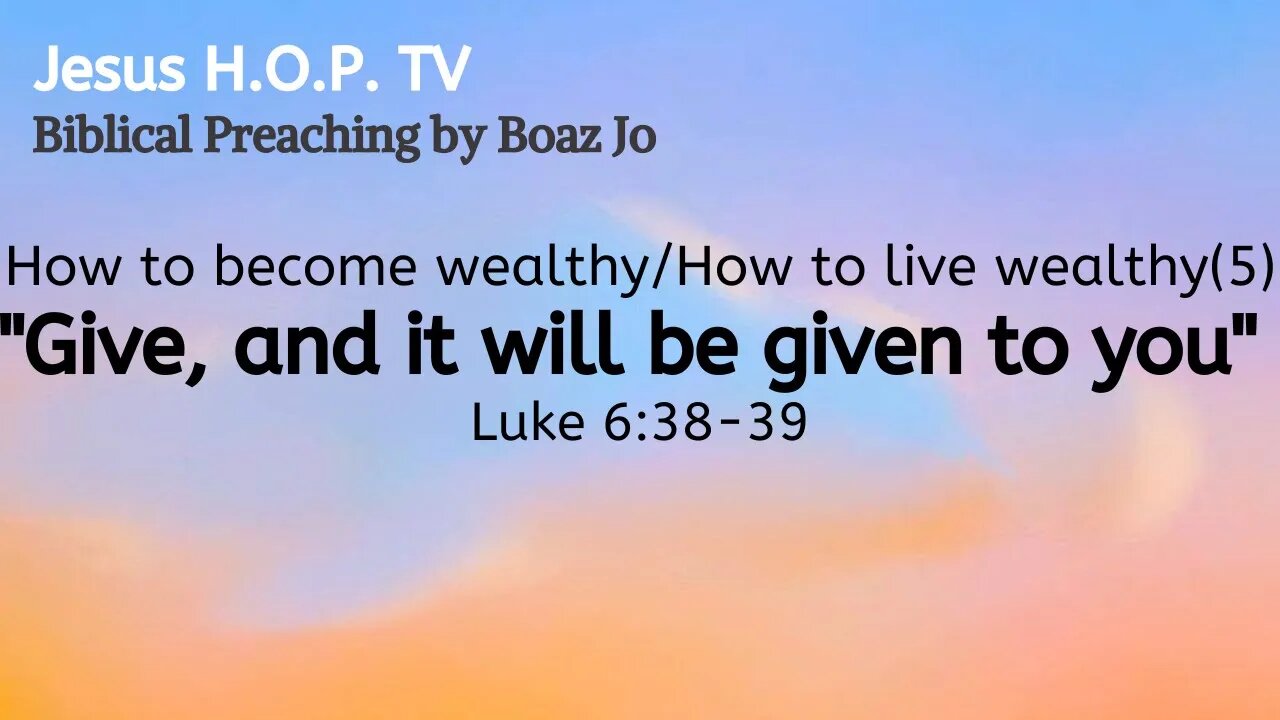 Jesus H.O.P. TV
Biblical Preaching by Boaz Jo

How to become wealthy/How to live wealthy(5)
"Give, and it will be given to you"
Luke 6:38-39